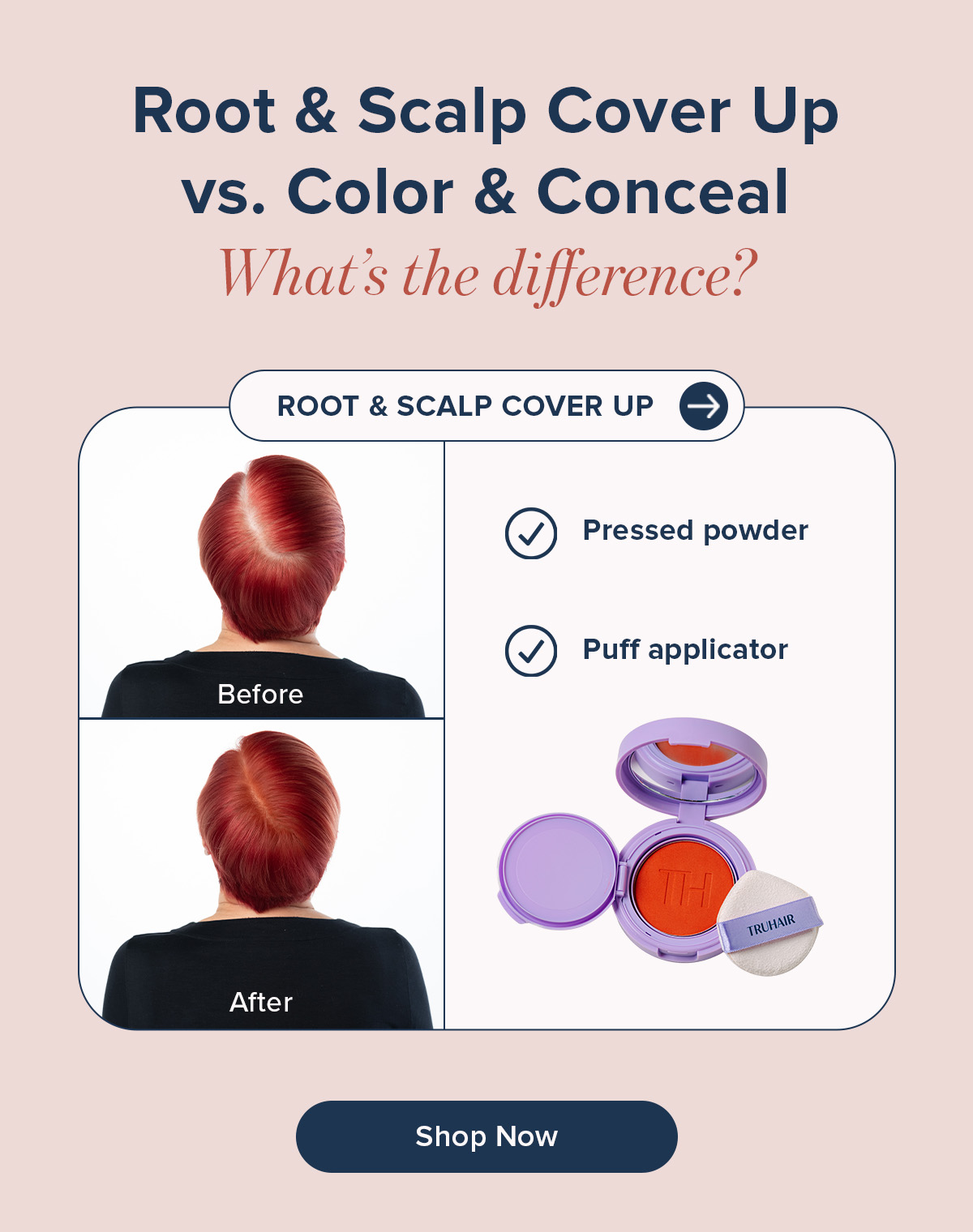 Root & Scalp Cover Up vs. Color & Conceal

What's the difference?

ROOT & SCALP COVER UP

Before

After

Pressed powder

Puff applicator

TH

TRUHAIR

Shop Now